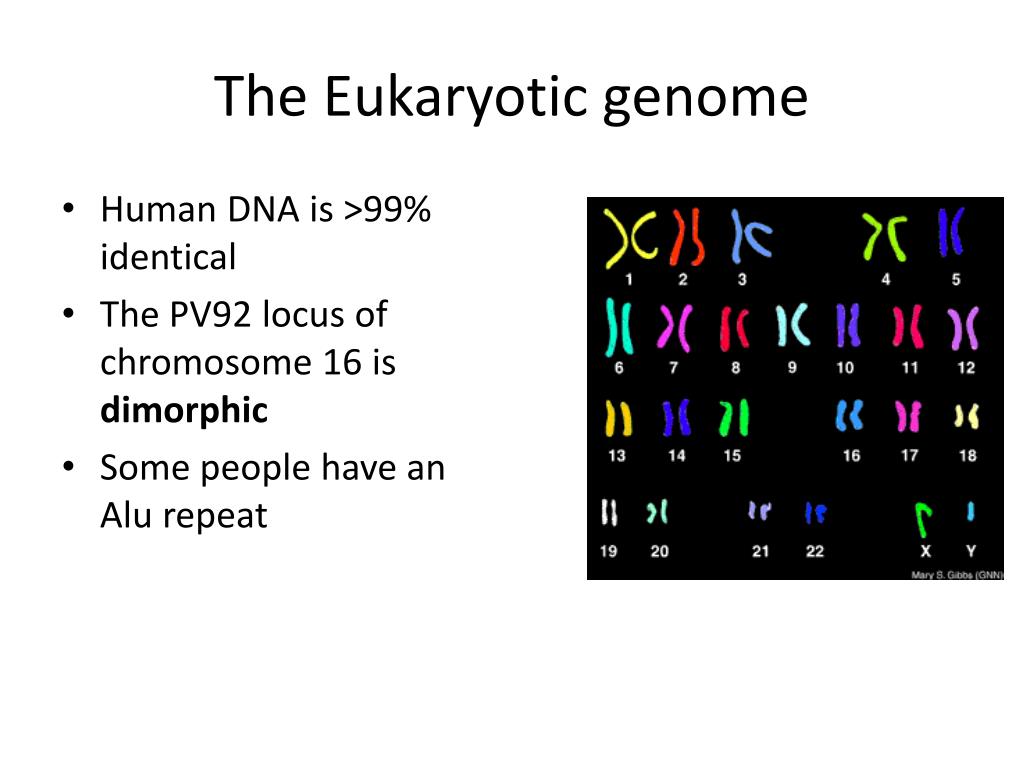 The Eukaryotic genome

• Human DNA is >99% identical
• The PV92 locus of chromosome 16 is **dimorphic**
• Some people have an Alu repeat

1 2 3 4 5
6 7 8 9 10 11 12
13 14 15 16 17 18
19 20 21 22 X Y
Mary S. Gibbs (GNN)